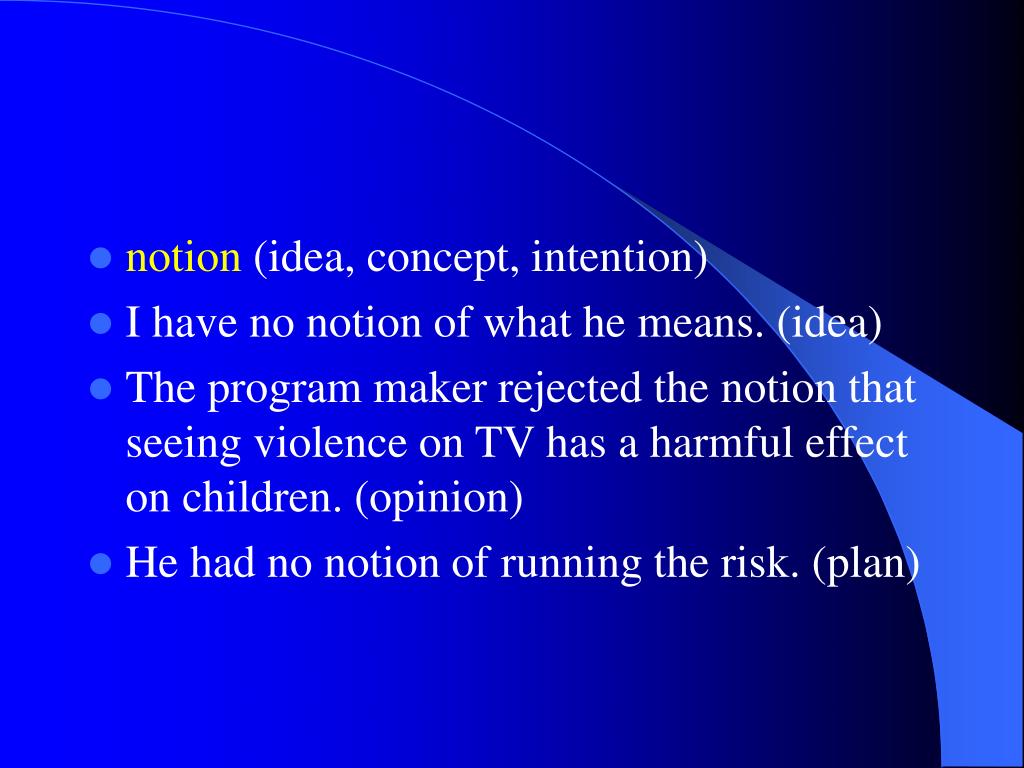 - notion (idea, concept, intention)
- I have no notion of what he means. (idea)
- The program maker rejected the notion that seeing violence on TV has a harmful effect on children. (opinion)
- He had no notion of running the risk. (plan)